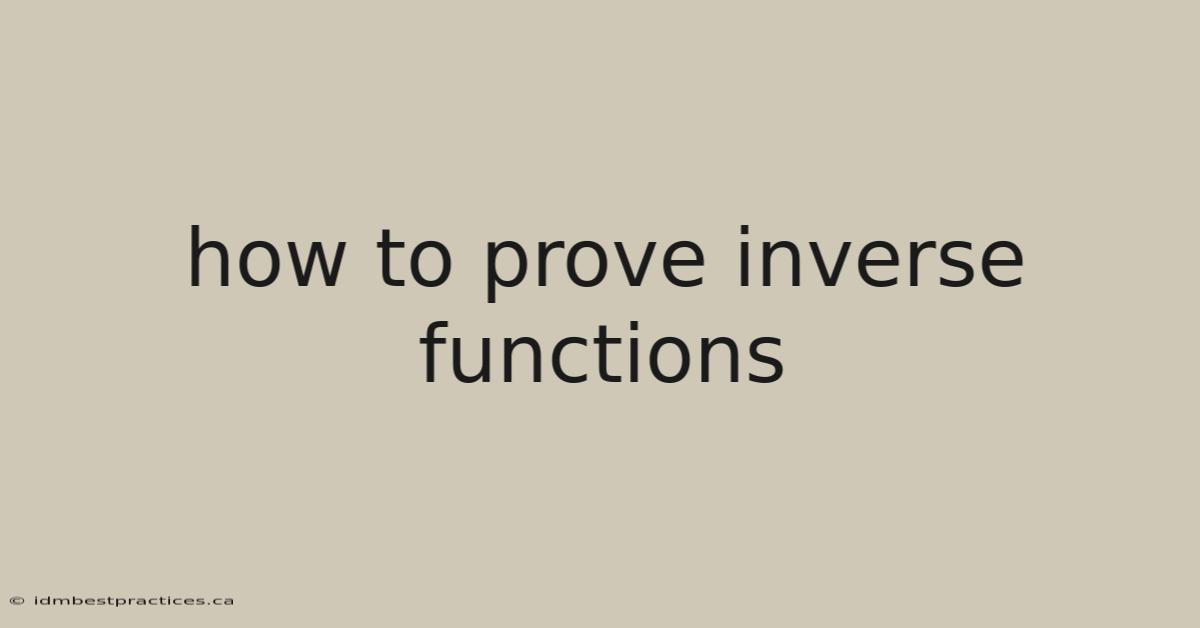 how to prove inverse functions

© idmbestpractices.ca